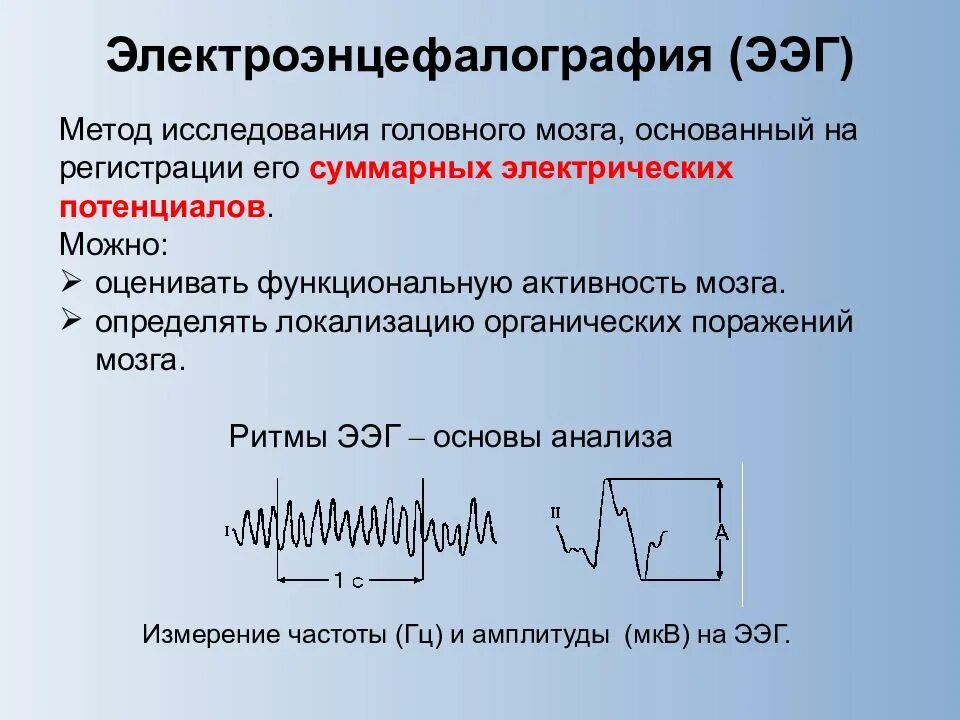 Электроэнцефалография (ЭЭГ)

Метод исследования головного мозга, основанный на регистрации его суммарных электрических потенциалов.

Можно:

➢ оценивать функциональную активность мозга.

➢ определять локализацию органических поражений мозга.

Ритмы ЭЭГ – основы анализа

I

1 с

II

A

Измерение частоты (Гц) и амплитуды (мкВ) на ЭЭГ.